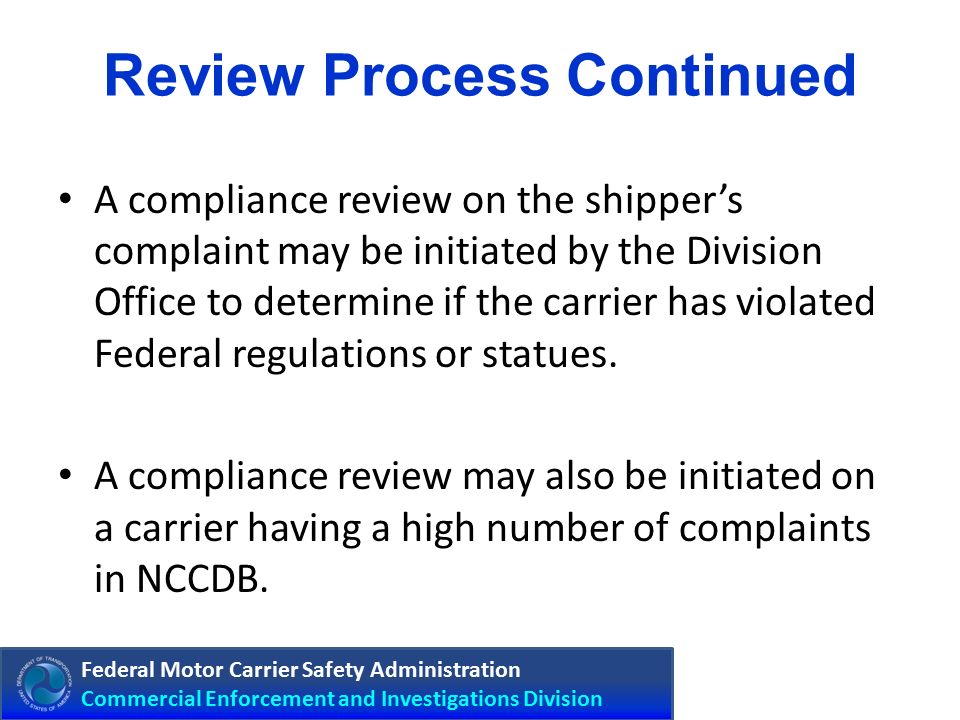 Review Process Continued

• A compliance review on the shipper's complaint may be initiated by the Division Office to determine if the carrier has violated Federal regulations or statues.

• A compliance review may also be initiated on a carrier having a high number of complaints in NCCDB.

DEPARTMENT OF TRANSPORTATION UNITED STATES OF AMERICA

Federal Motor Carrier Safety Administration
Commercial Enforcement and Investigations Division